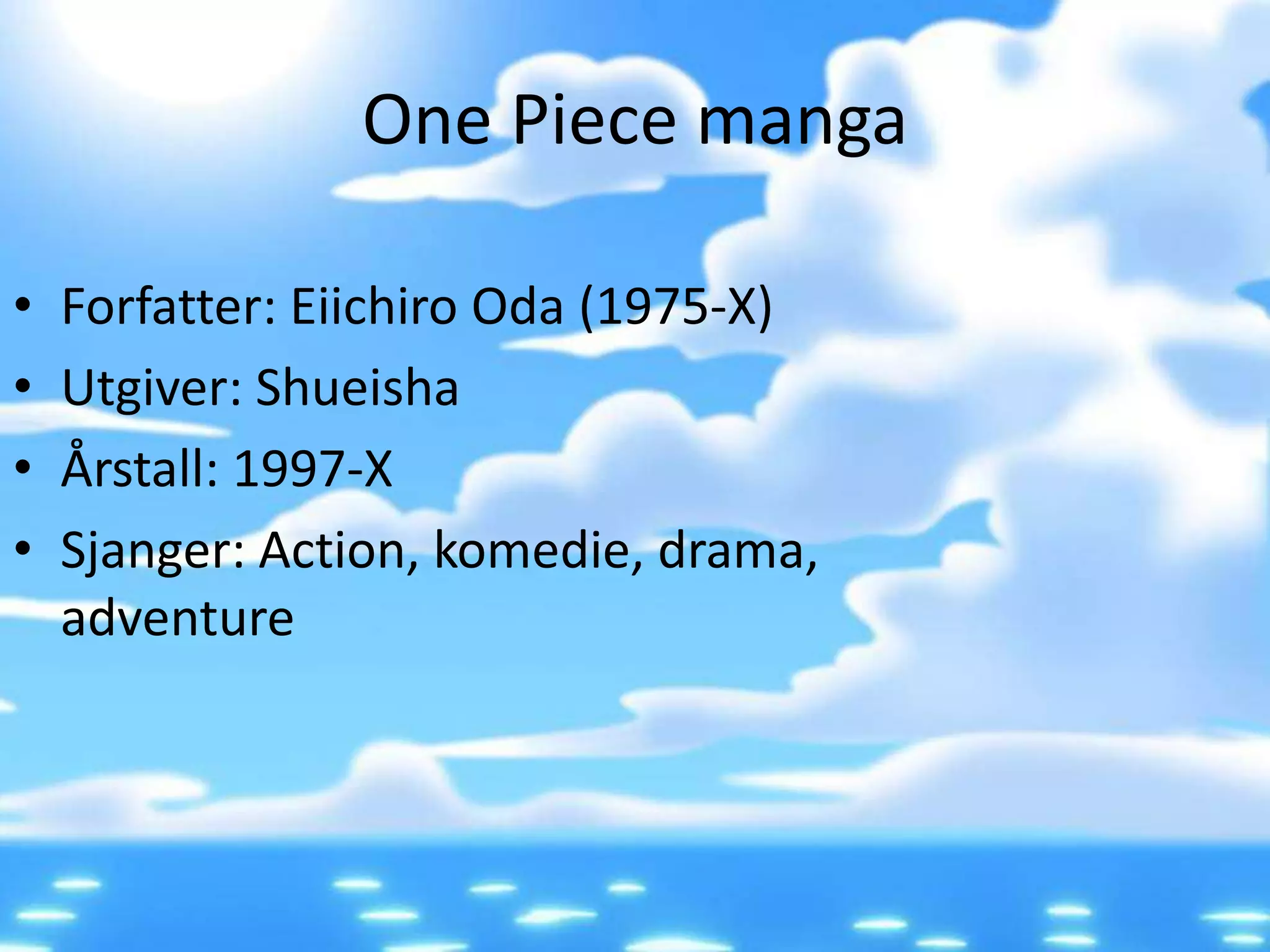 One Piece manga

• Forfatter: Eiichiro Oda (1975-X)
• Utgiver: Shueisha
• Årstall: 1997-X
• Sjanger: Action, komedie, drama, adventure